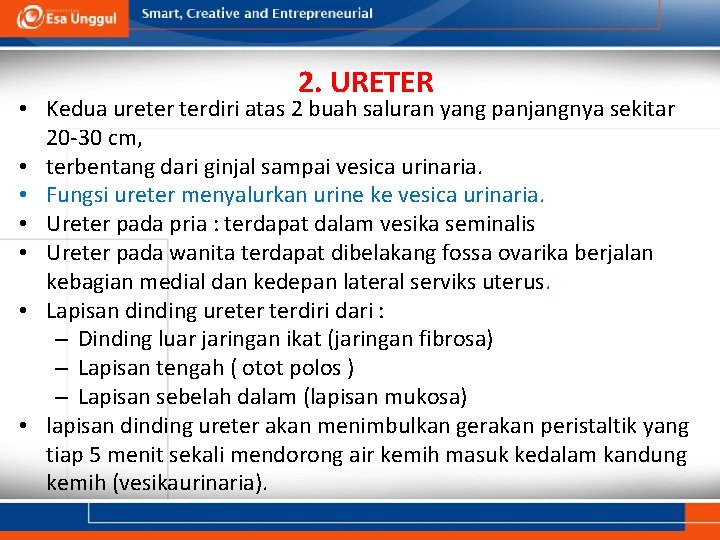 Esa Unggul

Smart, Creative and Entrepreneurial

2. URETER

• Kedua ureter terdiri atas 2 buah saluran yang panjangnya sekitar 20-30 cm,
• terbentang dari ginjal sampai vesica urinaria.
• Fungsi ureter menyalurkan urine ke vesica urinaria.
• Ureter pada pria : terdapat dalam vesika seminalis
• Ureter pada wanita terdapat dibelakang fossa ovarika berjalan kebagian medial dan kedepan lateral serviks uterus.
• Lapisan dinding ureter terdiri dari :
– Dinding luar jaringan ikat (jaringan fibrosa)
– Lapisan tengah ( otot polos )
– Lapisan sebelah dalam (lapisan mukosa)
• lapisan dinding ureter akan menimbulkan gerakan peristaltik yang tiap 5 menit sekali mendorong air kemih masuk kedalam kandung kemih (vesikaurinaria).